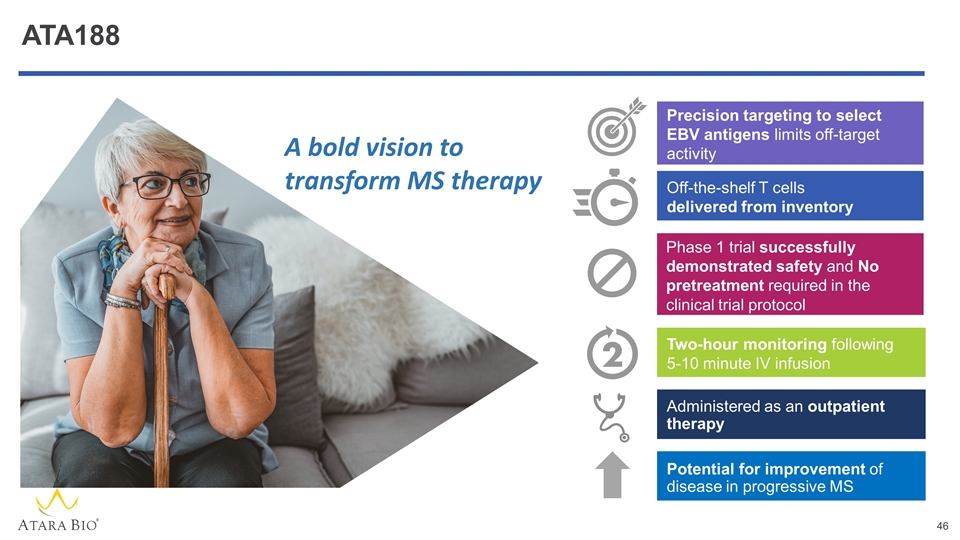 ATA188

A bold vision to transform MS therapy

Precision targeting to select EBV antigens limits off-target activity

Off-the-shelf T cells delivered from inventory

Phase 1 trial successfully demonstrated safety and No pretreatment required in the clinical trial protocol

2

Two-hour monitoring following 5-10 minute IV infusion

Administered as an outpatient therapy

Potential for improvement of disease in progressive MS

ATARA BIO®

46